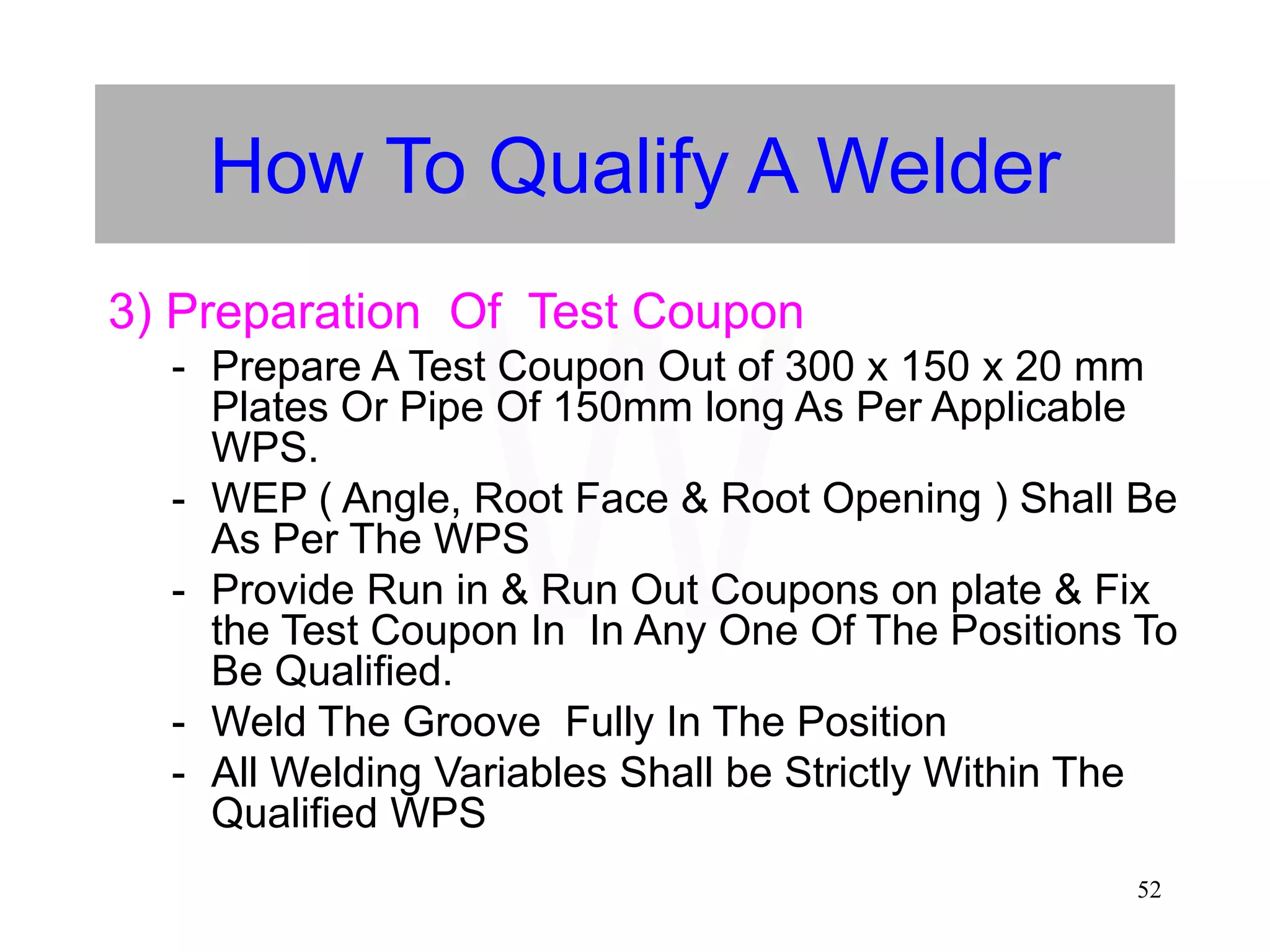 How To Qualify A Welder

3) Preparation Of Test Coupon

- Prepare A Test Coupon Out of 300 x 150 x 20 mm Plates Or Pipe Of 150mm long As Per Applicable WPS.
- WEP ( Angle, Root Face & Root Opening ) Shall Be As Per The WPS
- Provide Run in & Run Out Coupons on plate & Fix the Test Coupon In In Any One Of The Positions To Be Qualified.
- Weld The Groove Fully In The Position
- All Welding Variables Shall be Strictly Within The Qualified WPS

52